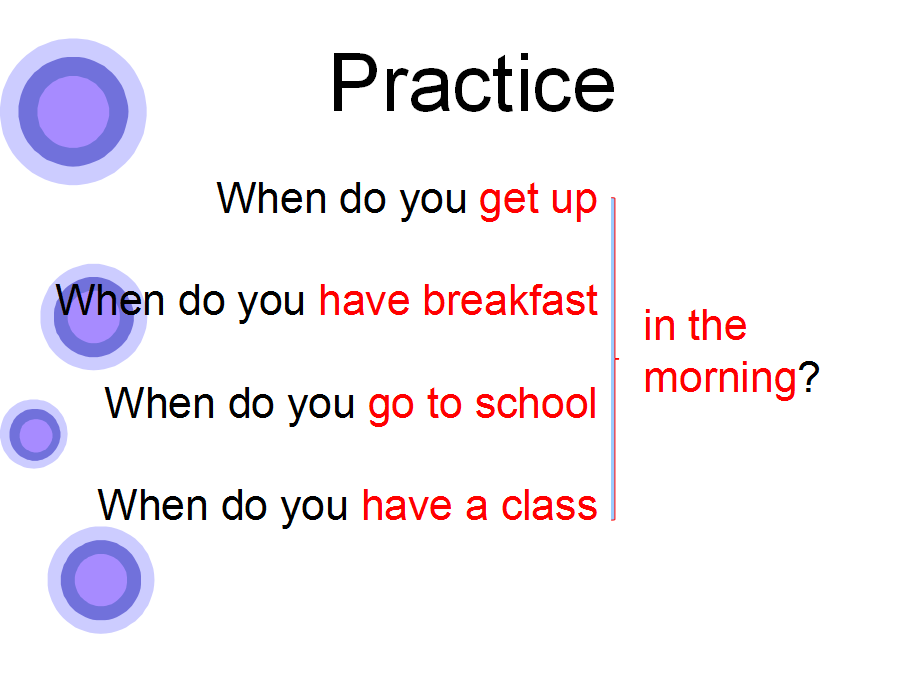 Practice

When do you get up

When do you have breakfast

When do you go to school

When do you have a class

in the morning?